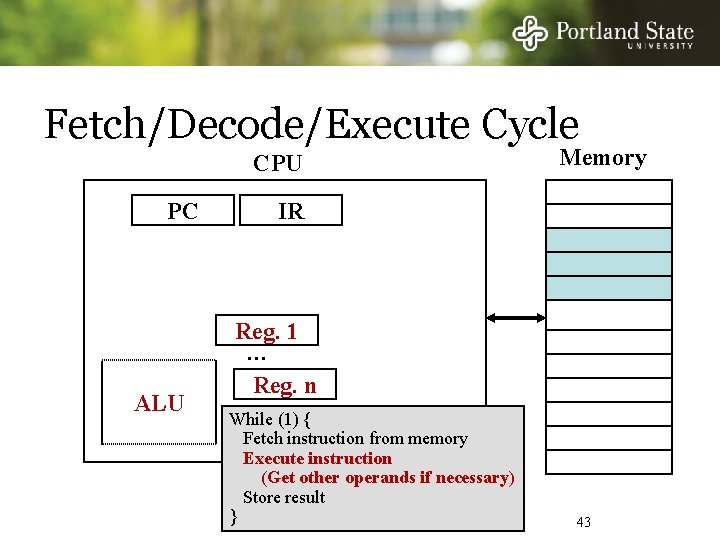 Portland State
UNIVERSITY

Fetch/Decode/Execute Cycle

CPU

Memory

PC

IR

Reg. 1

...

Reg. n

ALU

While (1) {
Fetch instruction from memory
Execute instruction
(Get other operands if necessary)
Store result
}

43